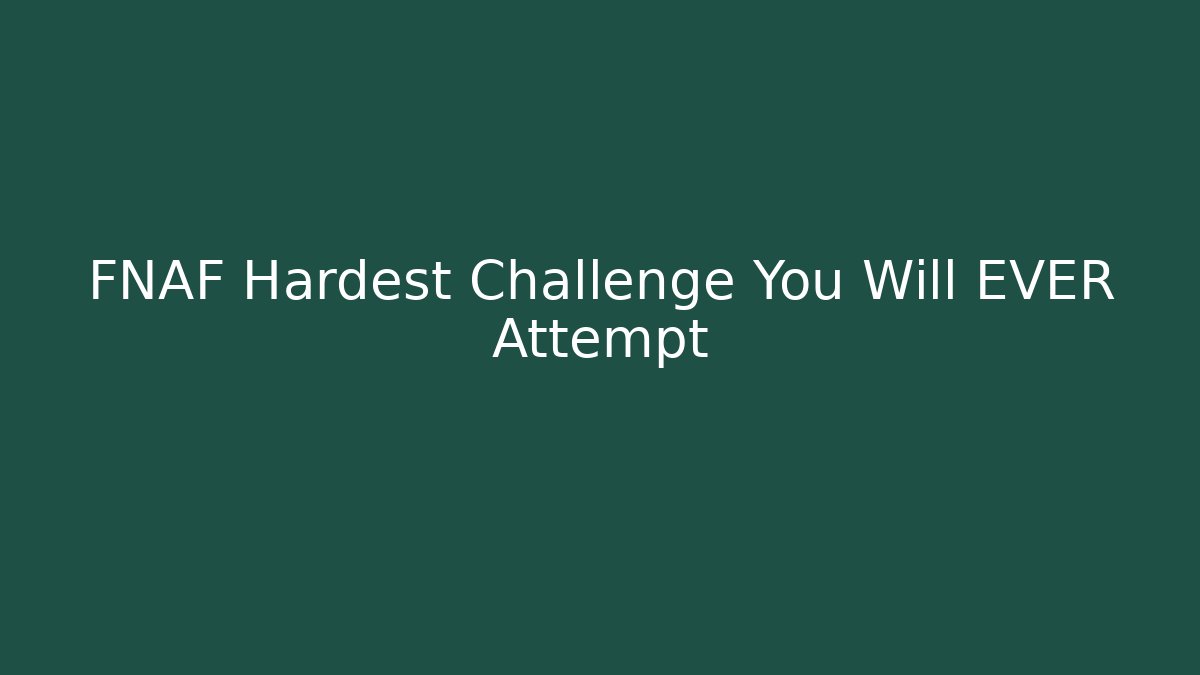 FNAF Hardest Challenge You Will EVER Attempt